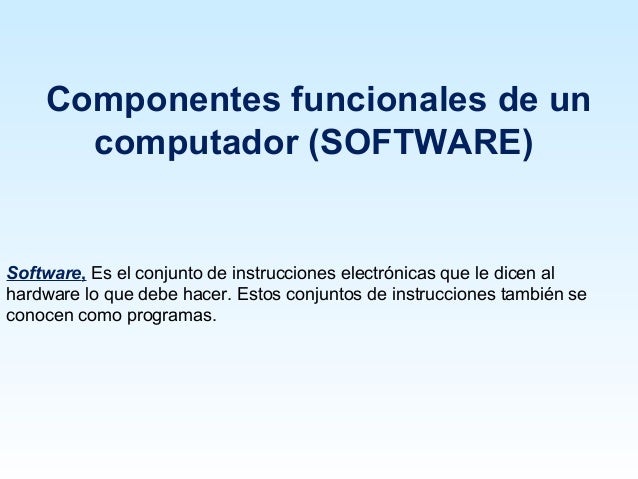 Componentes funcionales de un computador (SOFTWARE)

Software, Es el conjunto de instrucciones electrónicas que le dicen al hardware lo que debe hacer. Estos conjuntos de instrucciones también se conocen como programas.